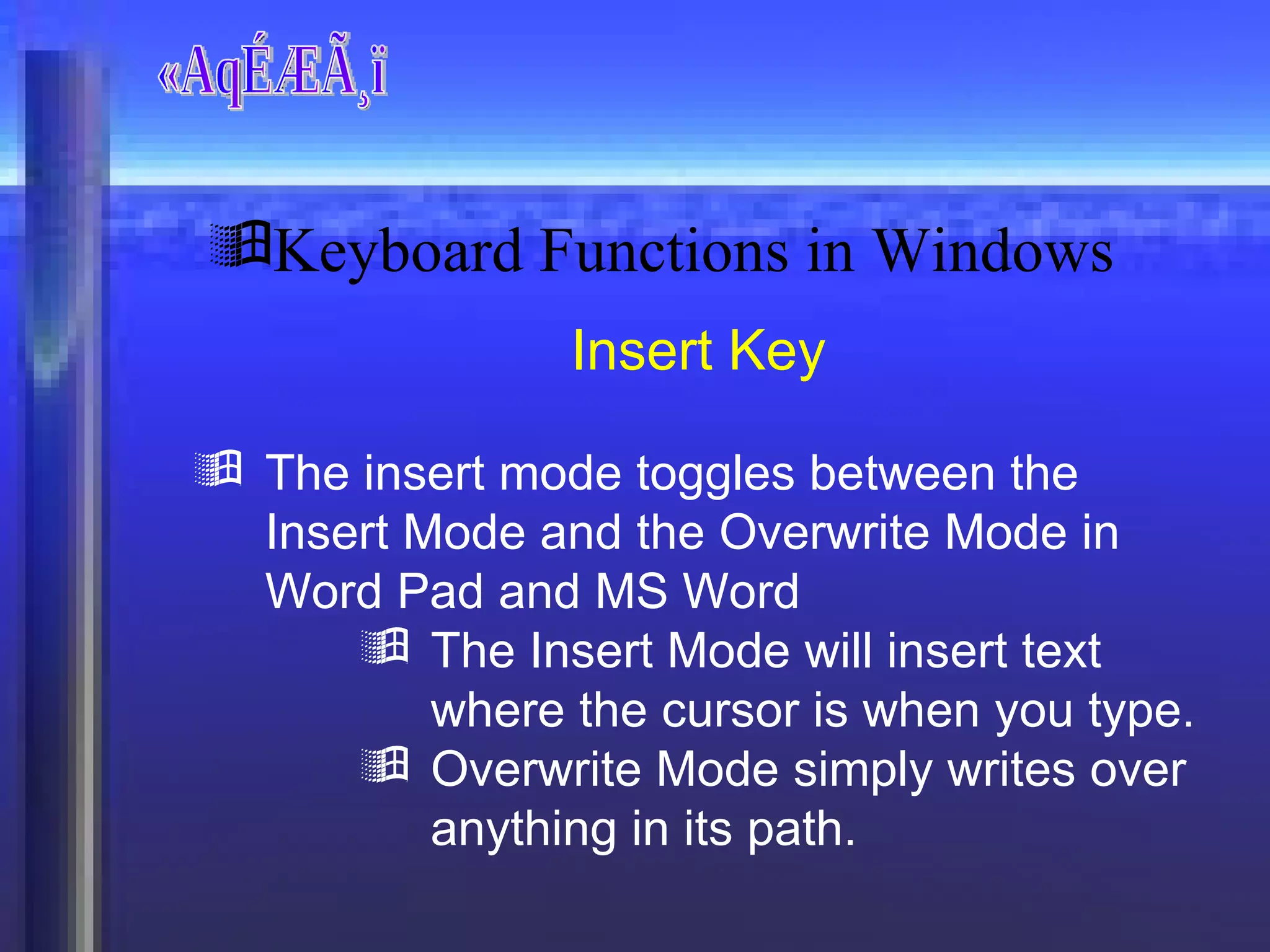 «AqÉÆÃ¸ï

Keyboard Functions in Windows

Insert Key

The insert mode toggles between the Insert Mode and the Overwrite Mode in Word Pad and MS Word

The Insert Mode will insert text where the cursor is when you type.

Overwrite Mode simply writes over anything in its path.